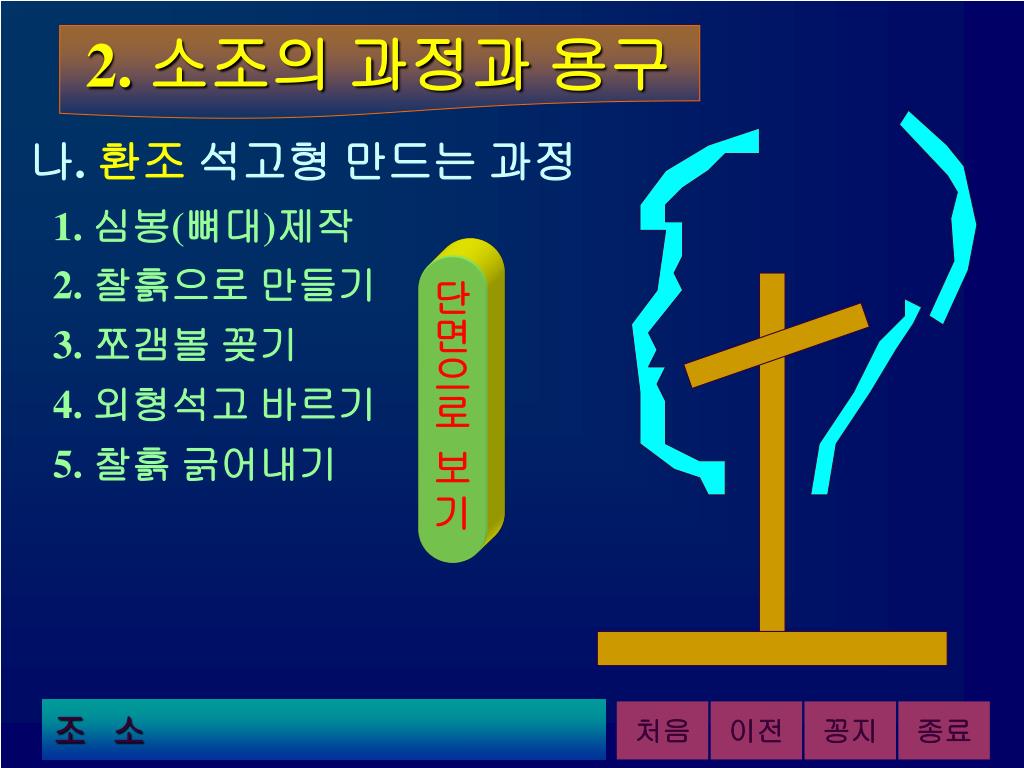 2. 소조의 과정과 용구

나. 환조 석고형 만드는 과정

1. 심봉(뼈대)제작
2. 찰흙으로 만들기
3. 쪼갬볼 꽂기
4. 외형석고 바르기
5. 찰흙 긁어내기

단면으로 보기

조 소

처음 이전 꽁지 종료